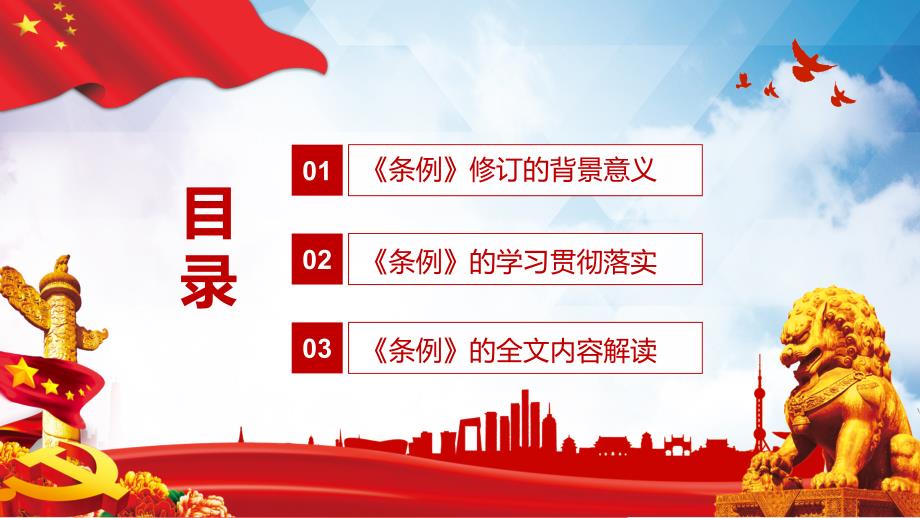 目录

01 《条例》修订的背景意义

02 《条例》的学习贯彻落实

03 《条例》的全文内容解读